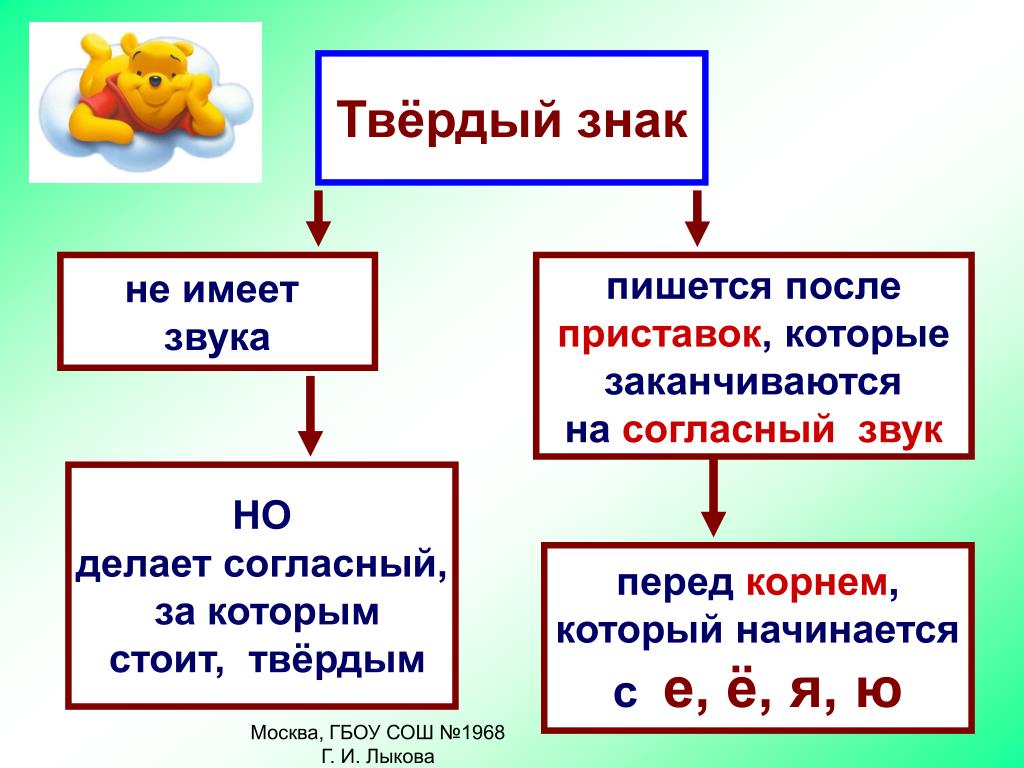 Твёрдый знак

не имеет звука

НО делает согласный, за которым стоит, твёрдым

пишется после приставок, которые заканчиваются на согласный звук

перед корнем, который начинается с е, ё, я, ю

Москва, ГБОУ СОШ №1968
Г. И. Лыкова